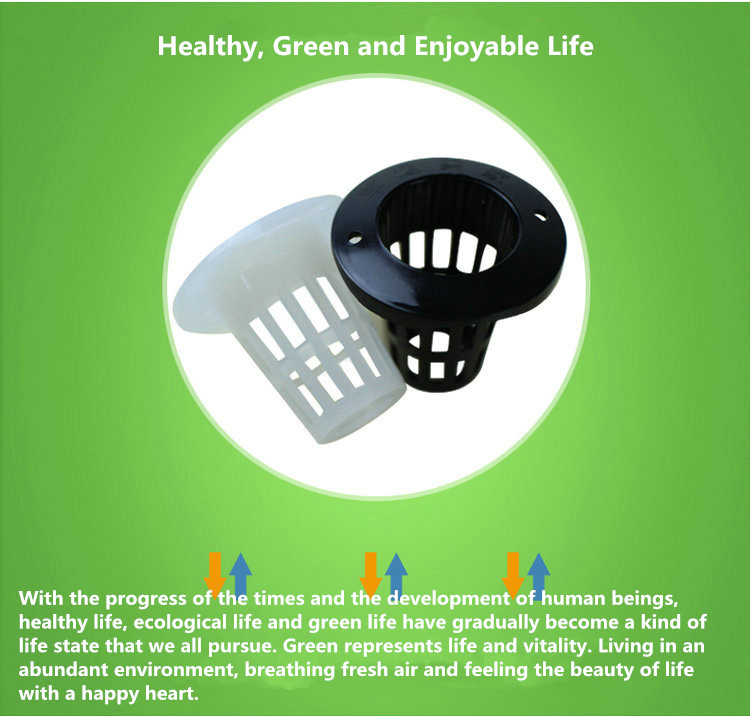 Healthy, Green and Enjoyable Life

With the progress of the times and the development of human beings, healthy life, ecological life and green life have gradually become a kind of life state that we all pursue. Green represents life and vitality. Living in an abundant environment, breathing fresh air and feeling the beauty of life with a happy heart.